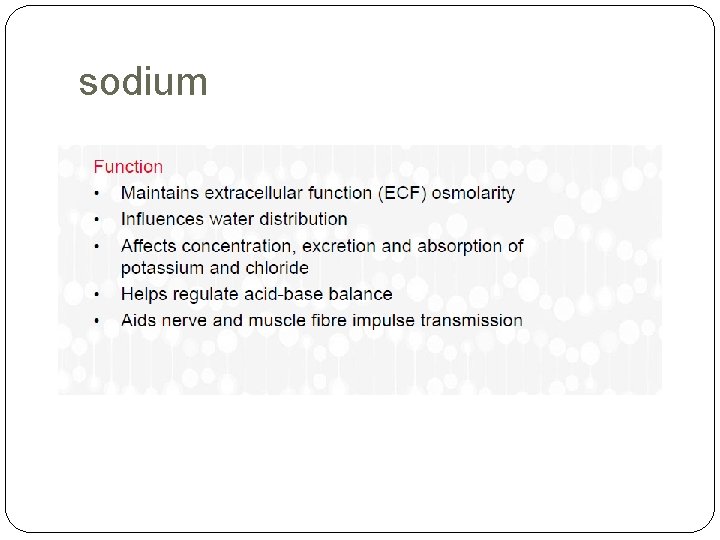 sodium

Function

• Maintains extracellular function (ECF) osmolarity
• Influences water distribution
• Affects concentration, excretion and absorption of potassium and chloride
• Helps regulate acid-base balance
• Aids nerve and muscle fibre impulse transmission